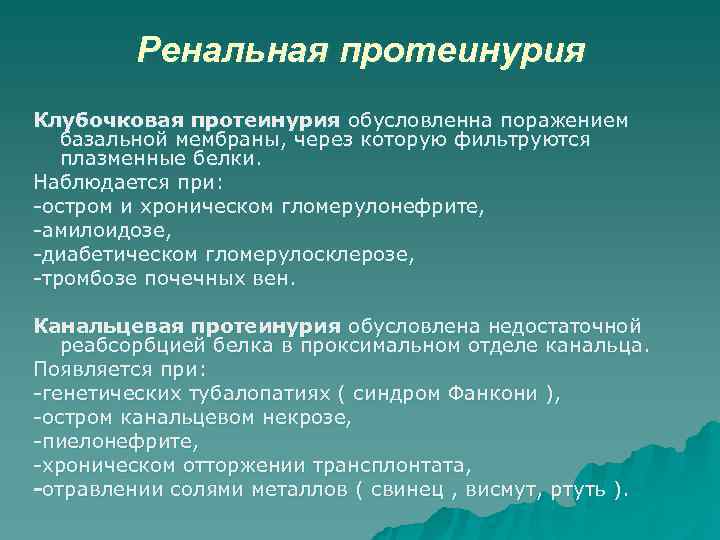 Ренальная протеинурия

Клубочковая протеинурия обусловленна поражением базальной мембраны, через которую фильтруются плазменные белки.
Наблюдается при:
-остром и хроническом гломерулонефрите,
-амилоидозе,
-диабетическом гломерулосклерозе,
-тромбозе почечных вен.

Канальцевая протеинурия обусловлена недостаточной реабсорбцией белка в проксимальном отделе канальца.
Появляется при:
-генетических тубалопатиях ( синдром Фанкони ),
-остром канальцевом некрозе,
-пиелонефрите,
-хроническом отторжении трансплонтата,
-отравлении солями металлов ( свинец , висмут, ртуть ).